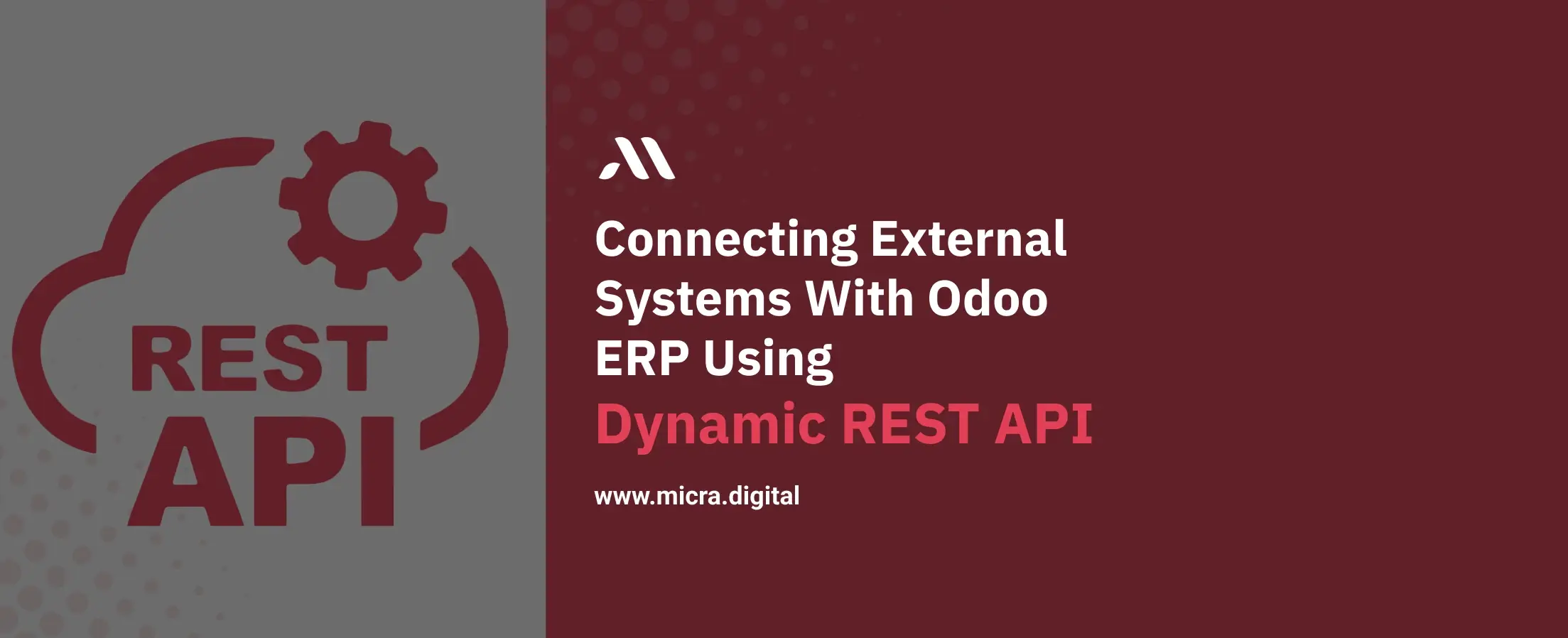 REST
API

Connecting External Systems With Odoo ERP Using
Dynamic REST API

www.micra.digital